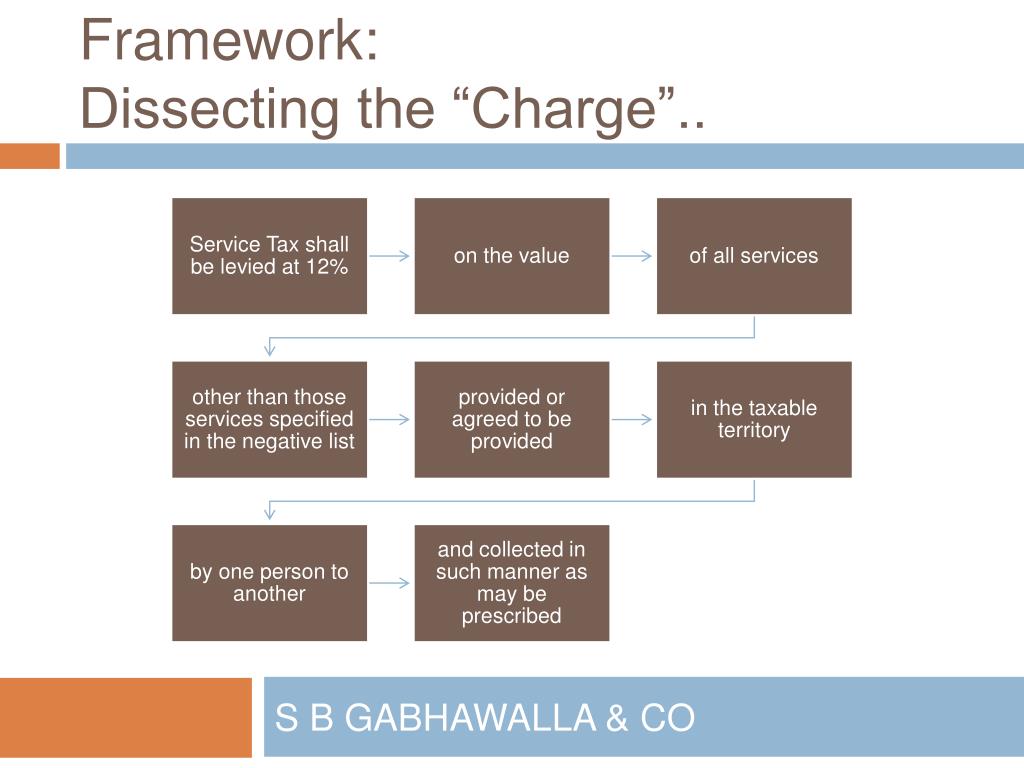 Framework:
Dissecting the “Charge”..

Service Tax shall be levied at 12%

on the value

of all services

other than those services specified in the negative list

provided or agreed to be provided

in the taxable territory

by one person to another

and collected in such manner as may be prescribed

S B GABHAWALLA & CO